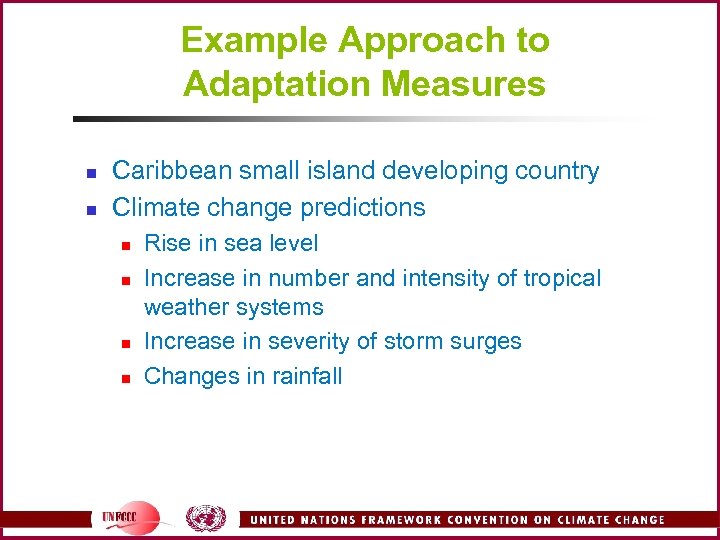 Example Approach to Adaptation Measures

- Caribbean small island developing country
- Climate change predictions
  - Rise in sea level
  - Increase in number and intensity of tropical weather systems
  - Increase in severity of storm surges
  - Changes in rainfall

UNFCCC

UNITED NATIONS FRAMEWORK CONVENTION ON CLIMATE CHANGE